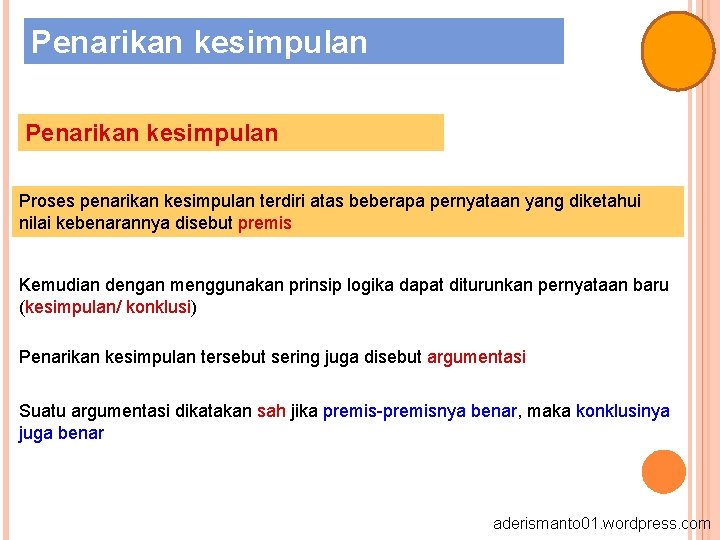 Penarikan kesimpulan

Penarikan kesimpulan

Proses penarikan kesimpulan terdiri atas beberapa pernyataan yang diketahui nilai kebenarannya disebut premis

Kemudian dengan menggunakan prinsip logika dapat diturunkan pernyataan baru (kesimpulan/ konklusi)

Penarikan kesimpulan tersebut sering juga disebut argumentasi

Suatu argumentasi dikatakan sah jika premis-premisnya benar, maka konklusinya juga benar

aderismanto01.wordpress.com